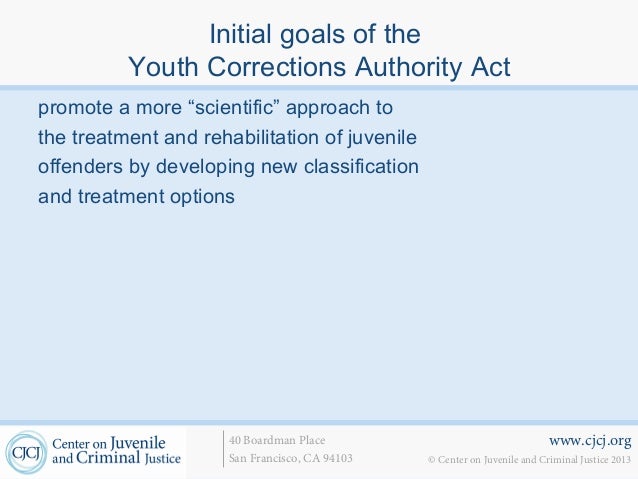 Initial goals of the
Youth Corrections Authority Act

promote a more “scientific” approach to the treatment and rehabilitation of juvenile offenders by developing new classification and treatment options

CJCJ Center on Juvenile and Criminal Justice

40 Boardman Place
San Francisco, CA 94103

www.cjcj.org
© Center on Juvenile and Criminal Justice 2013